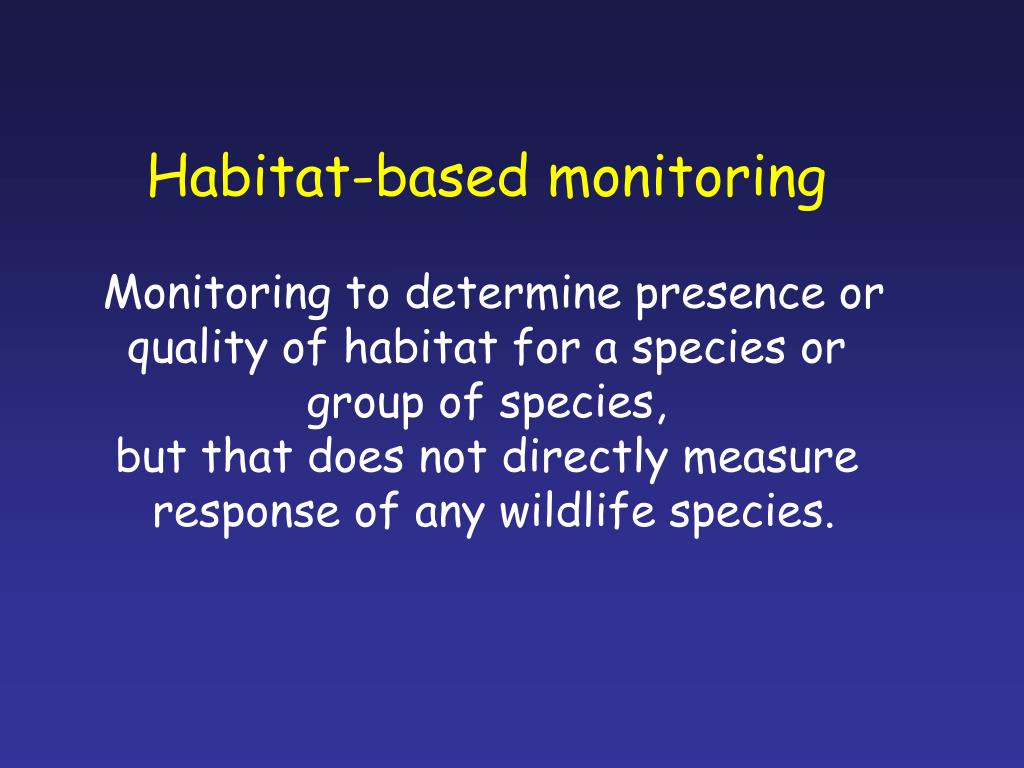 Habitat-based monitoring

Monitoring to determine presence or quality of habitat for a species or group of species,
but that does not directly measure response of any wildlife species.